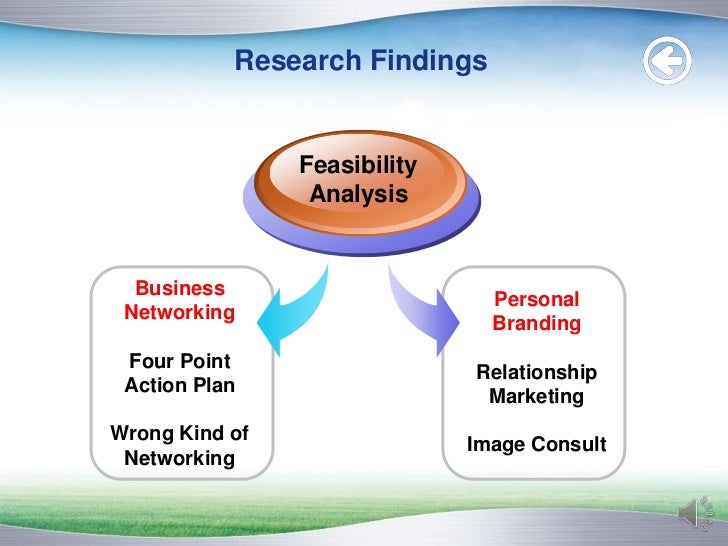 Research Findings

Feasibility Analysis

Business Networking

Four Point Action Plan

Wrong Kind of Networking

Personal Branding

Relationship Marketing

Image Consult